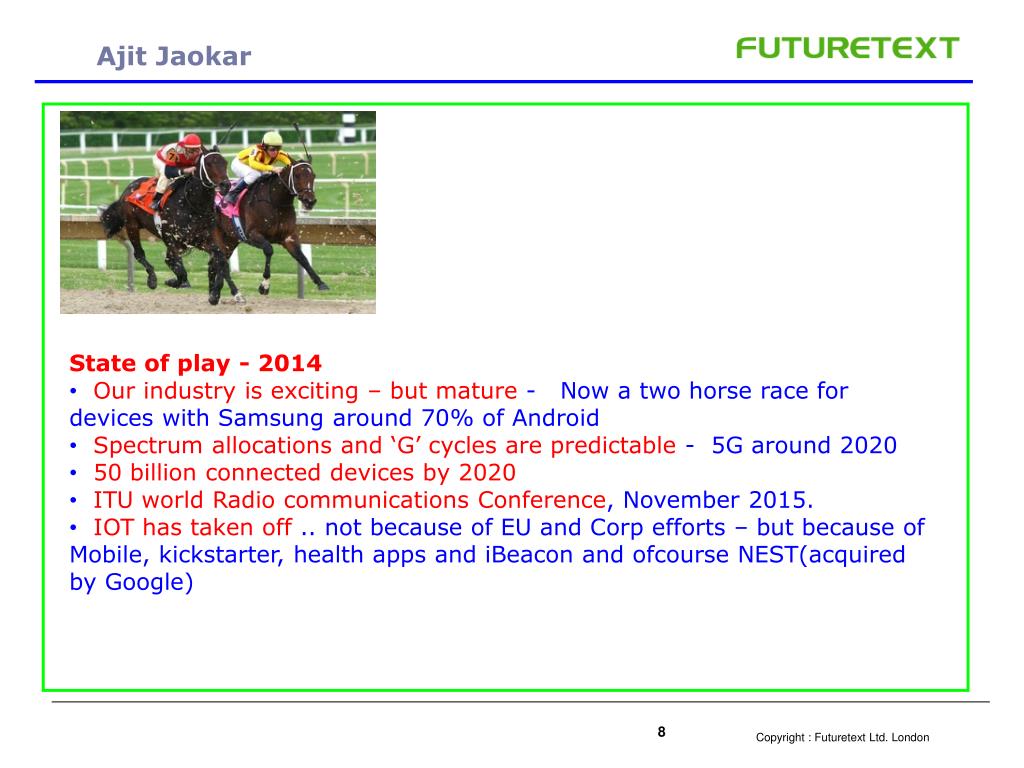 Ajit Jaokar

FUTURETEXT

State of play - 2014
• Our industry is exciting – but mature - Now a two horse race for devices with Samsung around 70% of Android
• Spectrum allocations and ‘G’ cycles are predictable - 5G around 2020
• 50 billion connected devices by 2020
• ITU world Radio communications Conference, November 2015.
• IOT has taken off .. not because of EU and Corp efforts – but because of Mobile, kickstarter, health apps and iBeacon and ofcourse NEST(acquired by Google)

8

Copyright : Futuretext Ltd. London